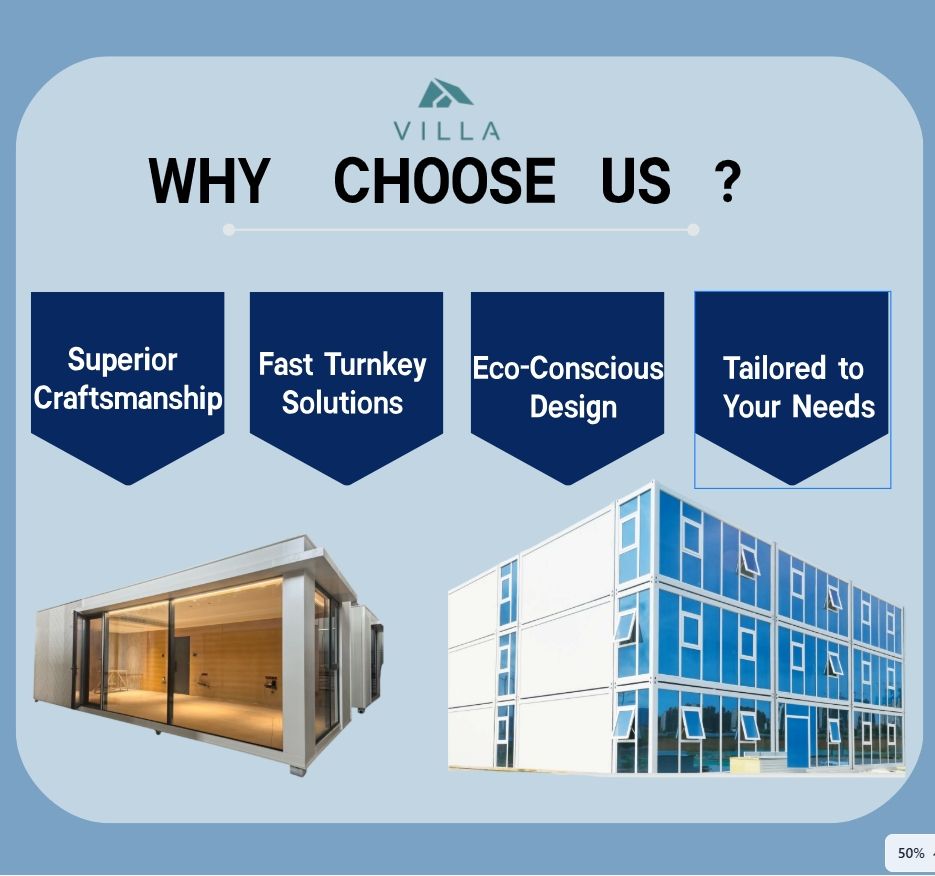 VILLA

WHY CHOOSE US ?

Superior Craftsmanship

Fast Turnkey Solutions

Eco-Conscious Design

Tailored to Your Needs

50%